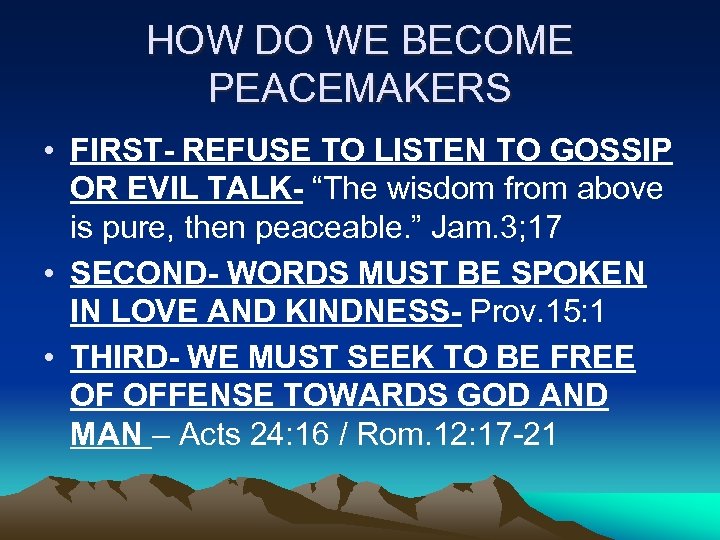 HOW DO WE BECOME PEACEMAKERS

• FIRST- REFUSE TO LISTEN TO GOSSIP OR EVIL TALK- “The wisdom from above is pure, then peaceable.” Jam.3;17

• SECOND- WORDS MUST BE SPOKEN IN LOVE AND KINDNESS- Prov.15:1

• THIRD- WE MUST SEEK TO BE FREE OF OFFENSE TOWARDS GOD AND MAN – Acts 24:16 / Rom.12:17-21